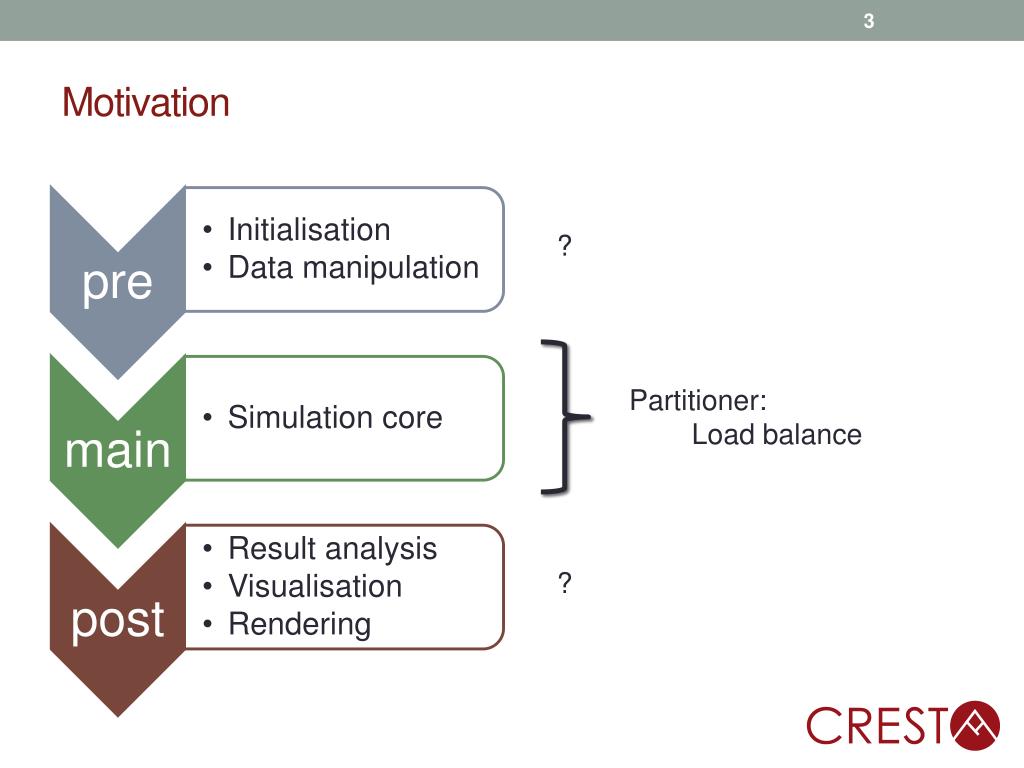 3

Motivation

pre
• Initialisation
• Data manipulation

?

main
• Simulation core

Partitioner:
Load balance

post
• Result analysis
• Visualisation
• Rendering

?

CREST